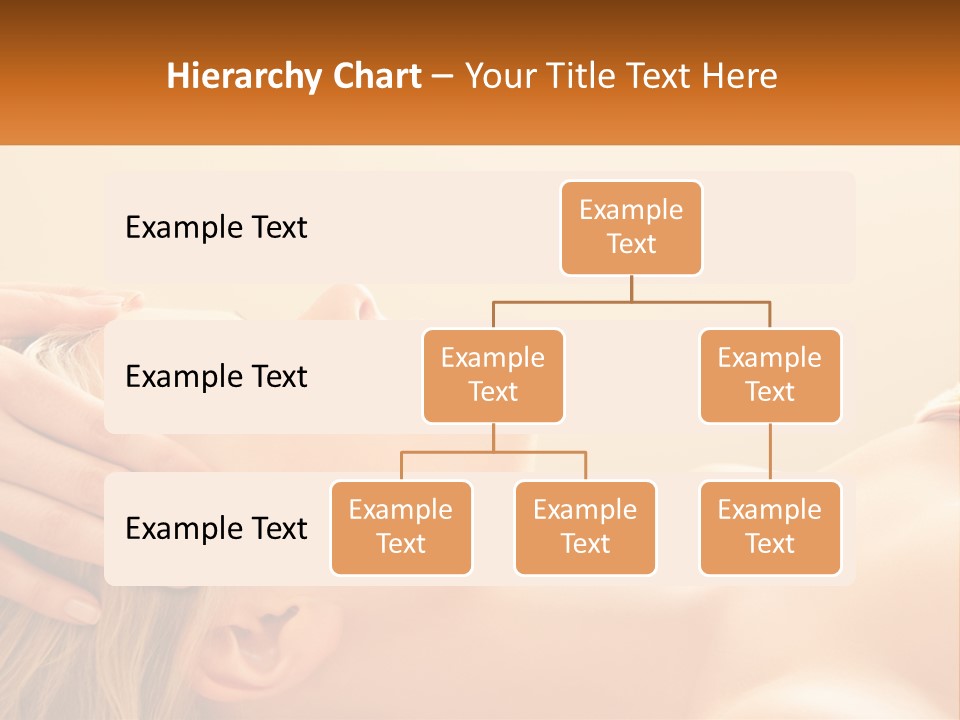 Hierarchy Chart – Your Title Text Here

Example Text

Example Text

Example Text

Example Text

Example Text

Example Text

Example Text

Example Text

Example Text